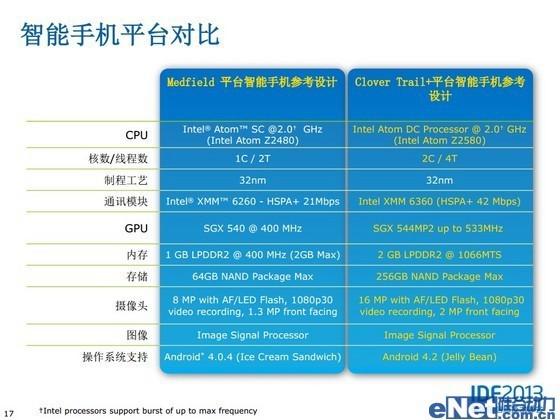 智能手机平台对比

|  | Medfield 平台智能手机参考设计 | Clover Trail+平台智能手机参考设计 |
|---|---|---|
| CPU | Intel® Atom™ SC @2.0† GHz (Intel Atom Z2480) | Intel Atom DC Processor @ 2.0† GHz (Intel Atom Z2580) |
| 核数/线程数 | 1C / 2T | 2C / 4T |
| 制程工艺 | 32nm | 32nm |
| 通讯模块 | Intel® XMM™ 6260 - HSPA+ 21Mbps | Intel XMM 6360 (HSPA+ 42 Mbps) |
| GPU | SGX 540 @ 400 MHz | SGX 544MP2 up to 533MHz |
| 内存 | 1 GB LPDDR2 @ 400 MHz (2GB Max) | 2 GB LPDDR2 @ 1066MTS |
| 存储 | 64GB NAND Package Max | 256GB NAND Package Max |
| 摄像头 | 8 MP with AF/LED Flash, 1080p30 video recording, 1.3 MP front facing | 16 MP with AF/LED Flash, 1080p30 video recording, 2 MP front facing |
| 图像 | Image Signal Processor | Image Signal Processor |
| 操作系统支持 | Android* 4.0.4 (Ice Cream Sandwich) | Android 4.2 (Jelly Bean) |

17 †Intel processors support burst of up to max frequency

IDF2013

eNet硅谷动力 .com.cn